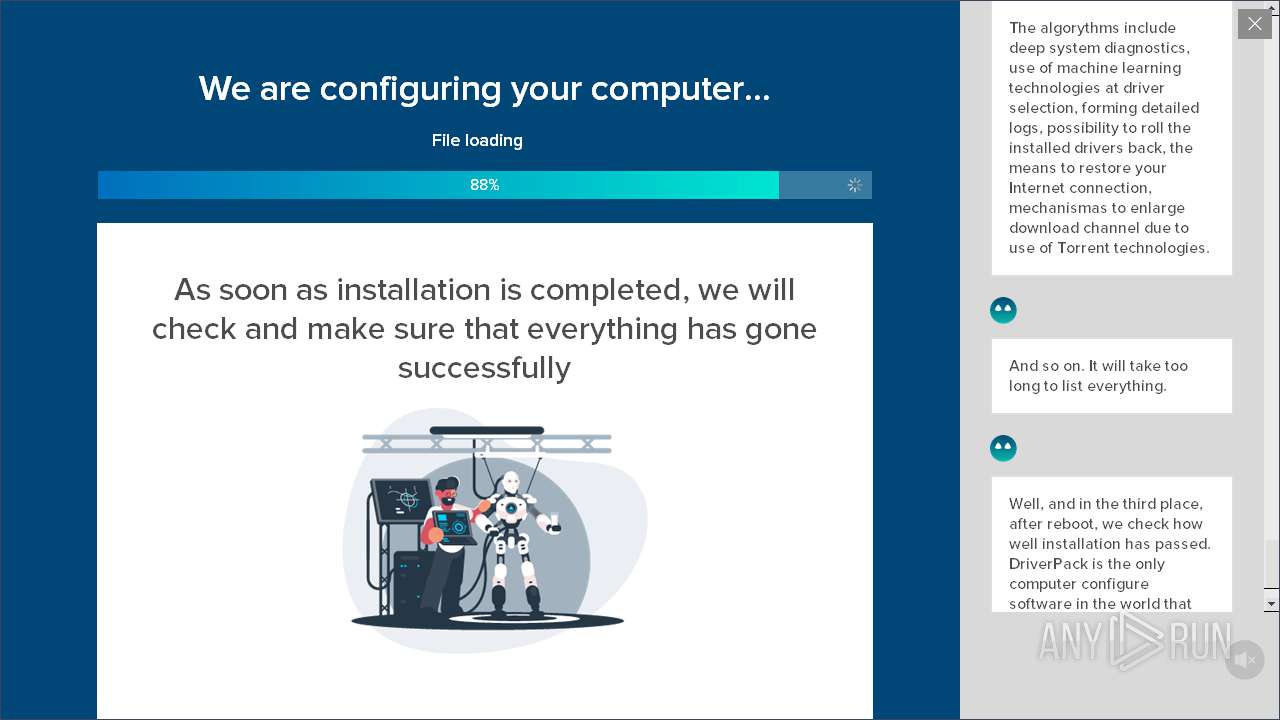 We are configuring your computer...

File loading

88%

As soon as installation is completed, we will check and make sure that everything has gone successfully

The algorythms include deep system diagnostics, use of machine learning technologies at driver selection, forming detailed logs, possibility to roll the installed drivers back, the means to restore your Internet connection, mechanismas to enlarge download channel due to use of Torrent technologies.

And so on. It will take too long to list everything.

Well, and in the third place, after reboot, we check how well installation has passed. DriverPack is the only computer configure software in the world that

ANY RUN